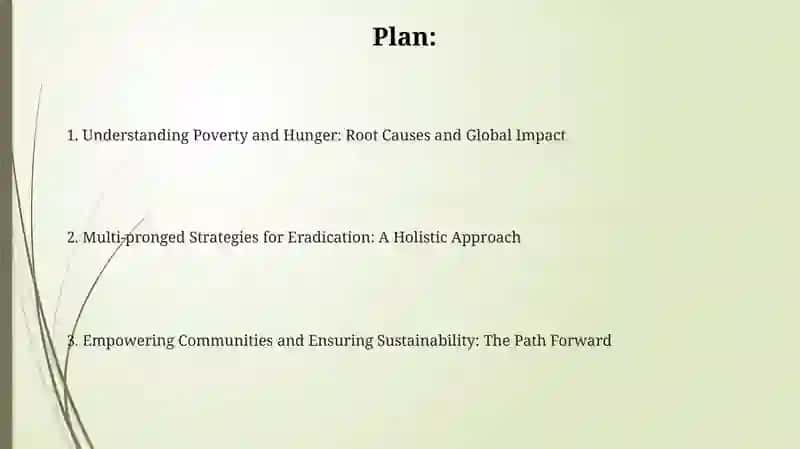 Plan:

1. Understanding Poverty and Hunger: Root Causes and Global Impact

2. Multi-pronged Strategies for Eradication: A Holistic Approach

3. Empowering Communities and Ensuring Sustainability: The Path Forward